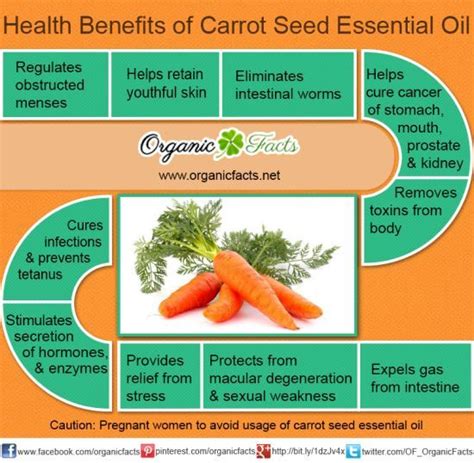 Health Benefits of Carrot Seed Essential Oil

Regulates obstructed menses

Helps retain youthful skin

Eliminates intestinal worms

Helps cure cancer of stomach, mouth, prostate & kidney

Organic Facts
www.organicfacts.net

Removes toxins from body

Cures infections & prevents tetanus

Stimulates secretion of hormones, & enzymes

Provides relief from stress

Protects from macular degeneration & sexual weakness

Expels gas from intestine

Caution: Pregnant women to avoid usage of carrot seed essential oil

www.facebook.com/organicfacts pinterest.com/organicfacts http://bit.ly/1dzJv4x twitter.com/OF_OrganicFacts